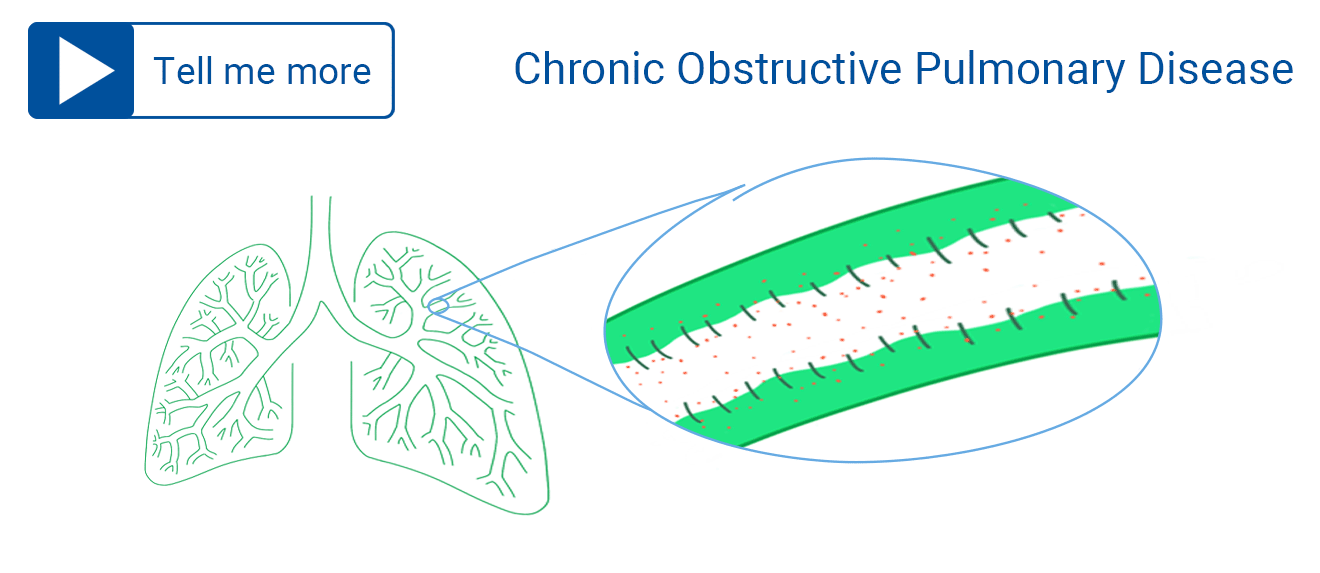 Tell me more

Chronic Obstructive Pulmonary Disease